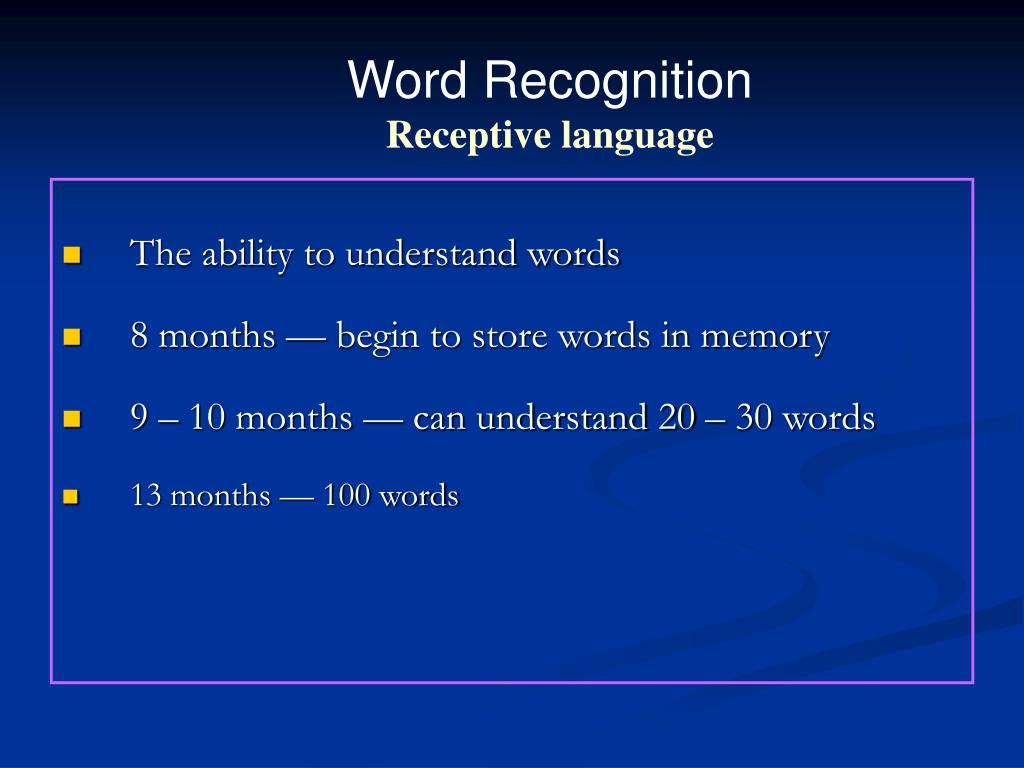 Word Recognition
Receptive language

- The ability to understand words
- 8 months — begin to store words in memory
- 9 – 10 months — can understand 20 – 30 words
- 13 months — 100 words